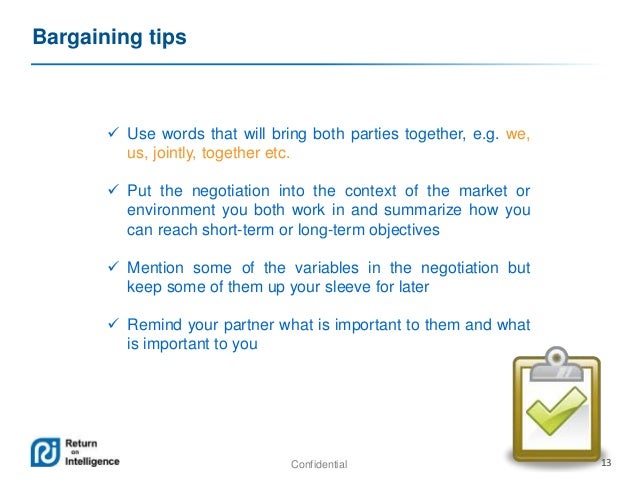 Bargaining tips

✓ Use words that will bring both parties together, e.g. we, us, jointly, together etc.

✓ Put the negotiation into the context of the market or environment you both work in and summarize how you can reach short-term or long-term objectives

✓ Mention some of the variables in the negotiation but keep some of them up your sleeve for later

✓ Remind your partner what is important to them and what is important to you

Return on Intelligence

Confidential

13